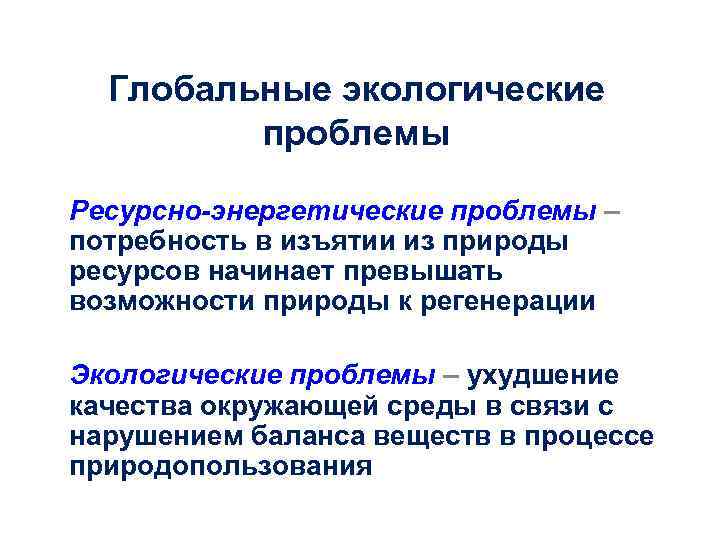 Глобальные экологические проблемы

Ресурсно-энергетические проблемы – потребность в изъятии из природы ресурсов начинает превышать возможности природы к регенерации

Экологические проблемы – ухудшение качества окружающей среды в связи с нарушением баланса веществ в процессе природопользования